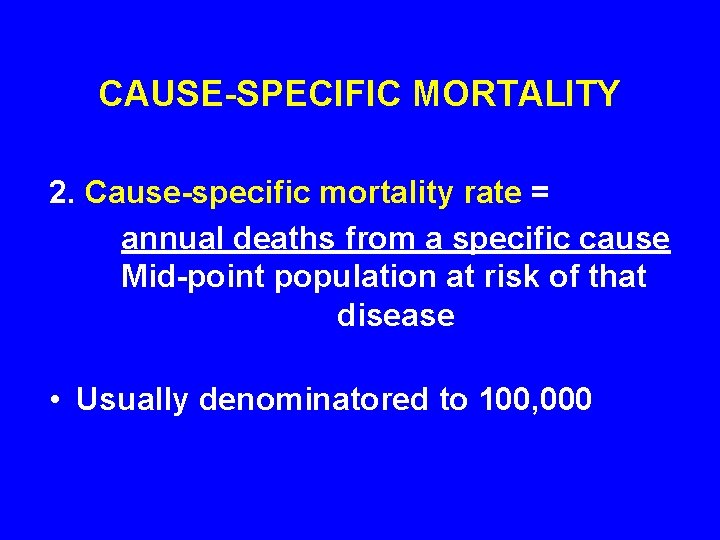 CAUSE-SPECIFIC MORTALITY

2. Cause-specific mortality rate =

annual deaths from a specific cause
Mid-point population at risk of that disease

• Usually denominatored to 100,000